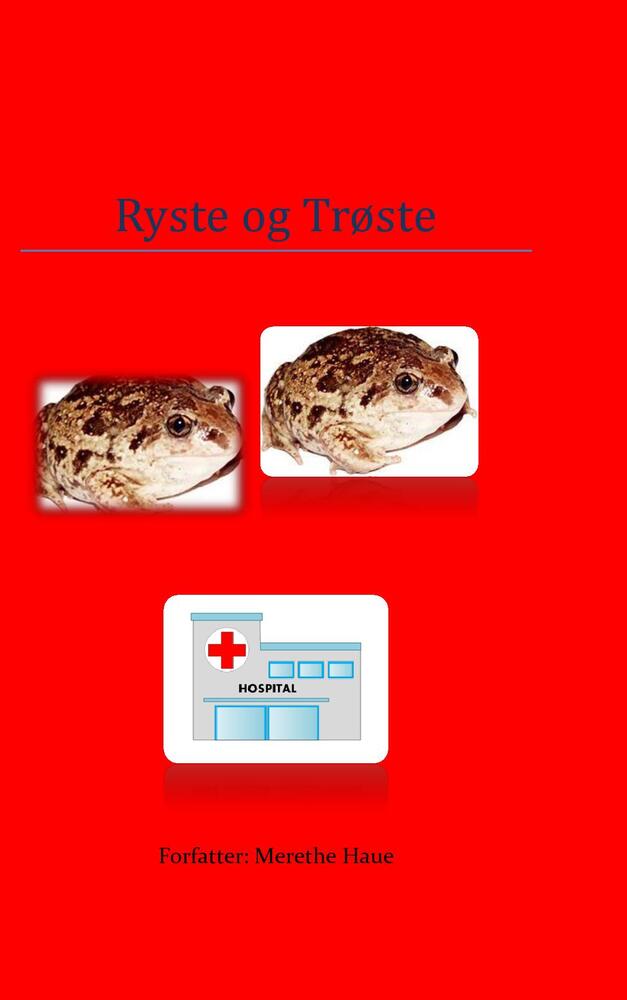 Ryste og Trøste

HOSPITAL

Forfatter: Merethe Haue